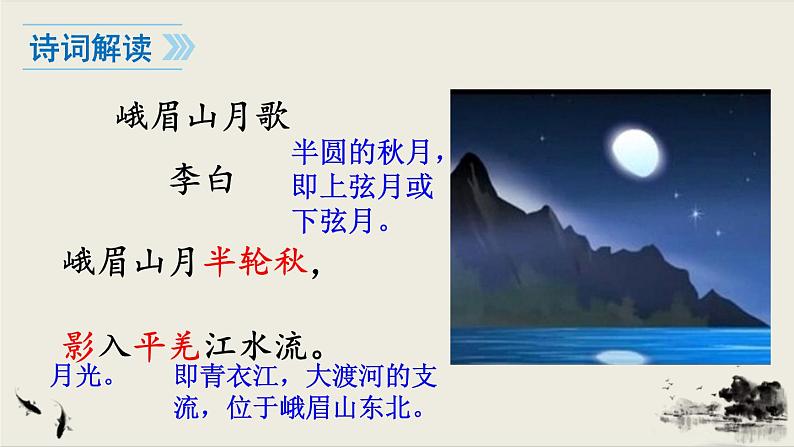 诗词解读

峨眉山月歌

李白

半圆的秋月，即上弦月或下弦月。

峨眉山月半轮秋，

影入平羌江水流。

月光。

即青衣江，大渡河的支流，位于峨眉山东北。